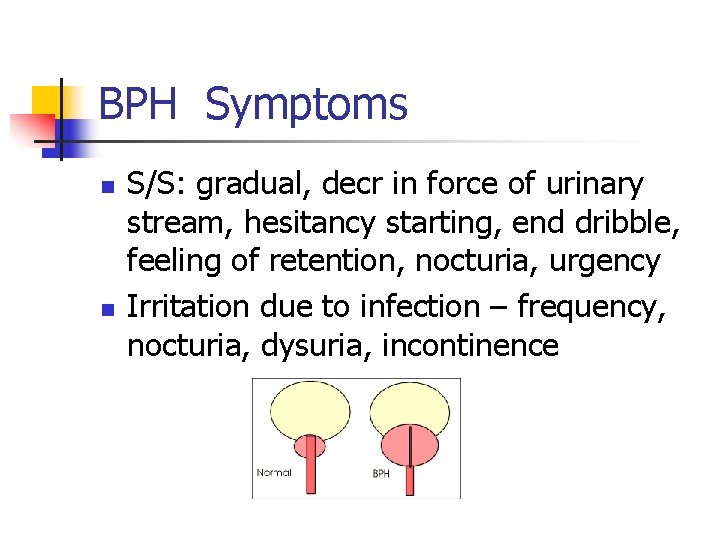 BPH Symptoms

- S/S: gradual, decr in force of urinary stream, hesitancy starting, end dribble, feeling of retention, nocturia, urgency
- Irritation due to infection – frequency, nocturia, dysuria, incontinence

Normal

BPH